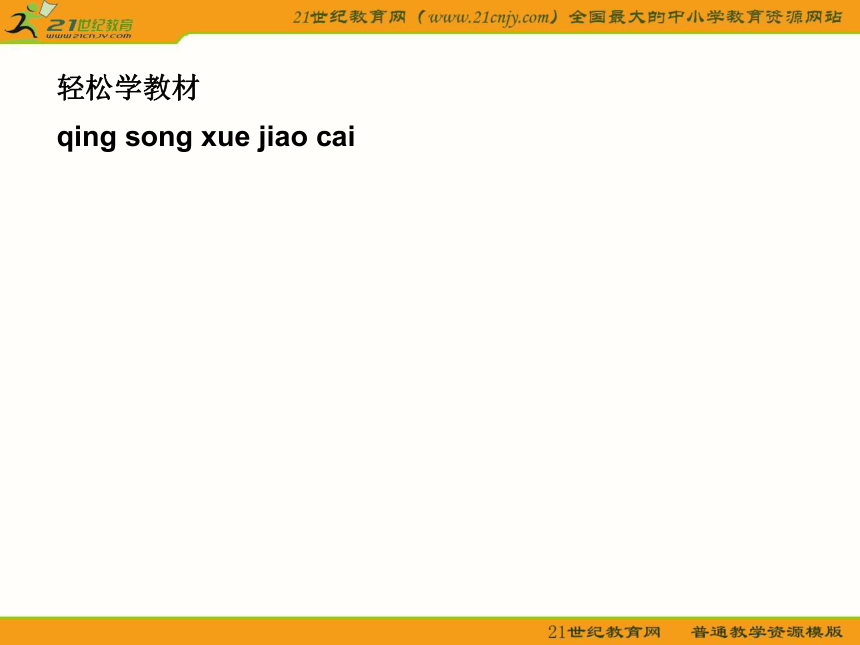 21世纪教育
www.21cnjy.com

21世纪教育网（www.21cnjy.com）全国最大的中小学教育资源网站

轻松学教材

qing song xue jiao cai

21世纪教育网　普通教学资源模版